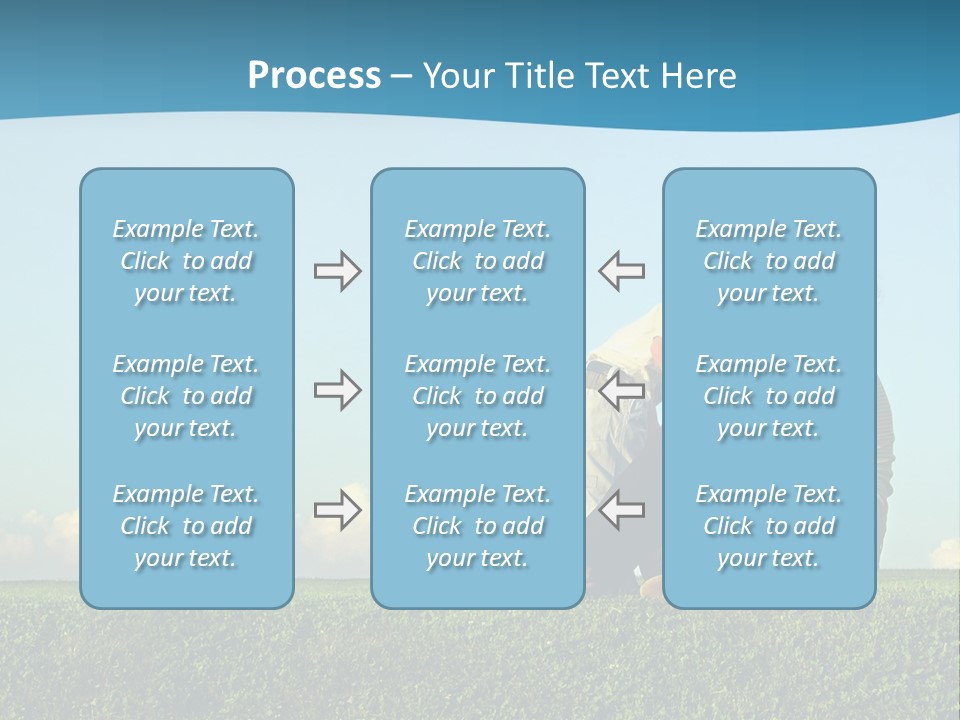 Process – Your Title Text Here

Example Text. Click to add your text.

Example Text. Click to add your text.

Example Text. Click to add your text.

Example Text. Click to add your text.

Example Text. Click to add your text.

Example Text. Click to add your text.

Example Text. Click to add your text.

Example Text. Click to add your text.

Example Text. Click to add your text.